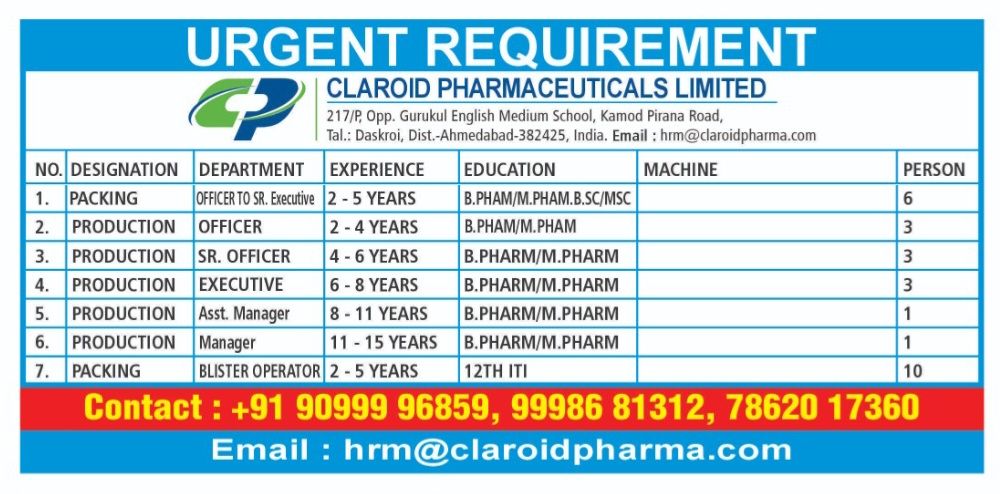 URGENT REQUIREMENT

CLAROID PHARMACEUTICALS LIMITED

217/P, Opp. Gurukul English Medium School, Kamod Pirana Road, Tal.: Daskroi, Dist.-Ahmedabad-382425, India. Email : hrm@claroidpharma.com

| NO. | DESIGNATION | DEPARTMENT | EXPERIENCE | EDUCATION | MACHINE | PERSON |
|---|---|---|---|---|---|---|
| 1. | PACKING | OFFICER TO SR. Executive | 2 - 5 YEARS | B.PHAM/M.PHAM.B.SC/MSC | | 6 |
| 2. | PRODUCTION | OFFICER | 2 - 4 YEARS | B.PHAM/M.PHAM | | 3 |
| 3. | PRODUCTION | SR. OFFICER | 4 - 6 YEARS | B.PHARM/M.PHARM | | 3 |
| 4. | PRODUCTION | EXECUTIVE | 6 - 8 YEARS | B.PHARM/M.PHARM | | 3 |
| 5. | PRODUCTION | Asst. Manager | 8 - 11 YEARS | B.PHARM/M.PHARM | | 1 |
| 6. | PRODUCTION | Manager | 11 - 15 YEARS | B.PHARM/M.PHARM | | 1 |
| 7. | PACKING | BLISTER OPERATOR | 2 - 5 YEARS | 12TH ITI | | 10 |

Contact : +91 90999 96859, 99986 81312, 78620 17360

Email : hrm@claroidpharma.com